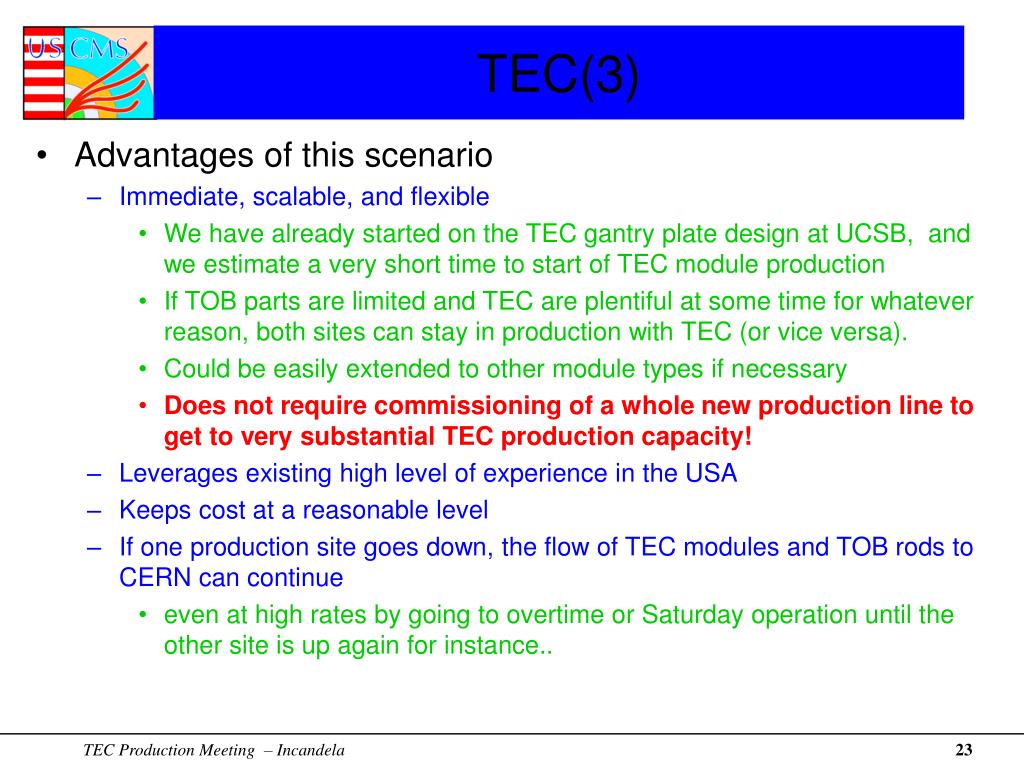 US CMS

TEC(3)

• Advantages of this scenario
– Immediate, scalable, and flexible
• We have already started on the TEC gantry plate design at UCSB, and we estimate a very short time to start of TEC module production
• If TOB parts are limited and TEC are plentiful at some time for whatever reason, both sites can stay in production with TEC (or vice versa).
• Could be easily extended to other module types if necessary
• Does not require commissioning of a whole new production line to get to very substantial TEC production capacity!
– Leverages existing high level of experience in the USA
– Keeps cost at a reasonable level
– If one production site goes down, the flow of TEC modules and TOB rods to CERN can continue
• even at high rates by going to overtime or Saturday operation until the other site is up again for instance..

TEC Production Meeting – Incandela

23